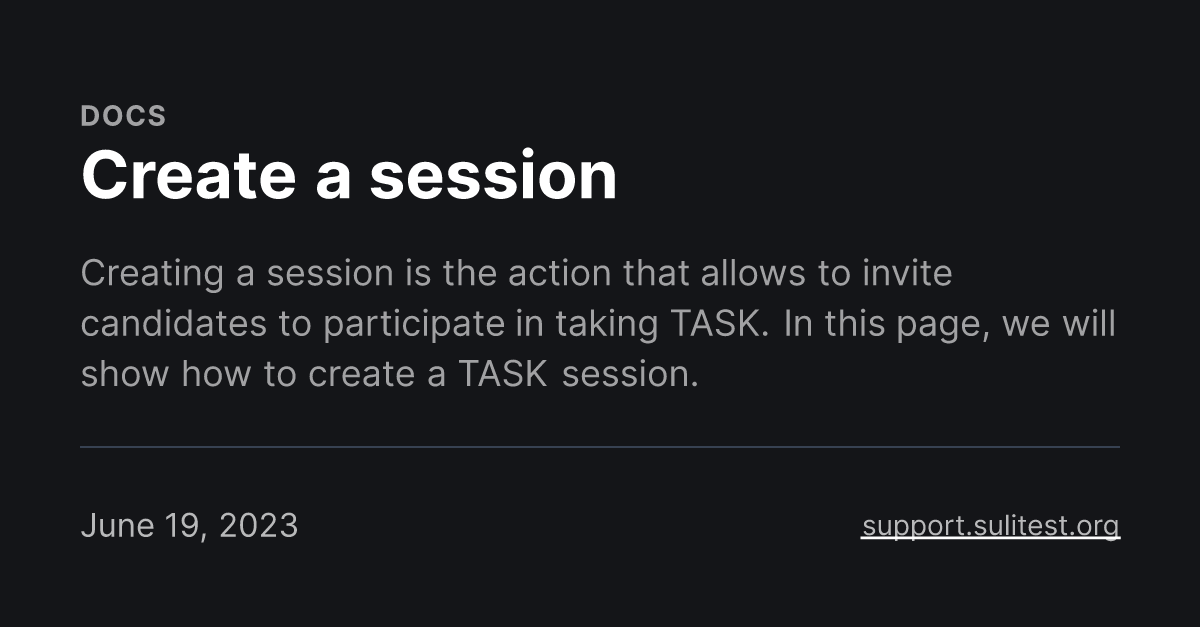 DOCS
Create a session

Creating a session is the action that allows to invite candidates to participate in taking TASK. In this page, we will show how to create a TASK session.

June 19, 2023

support.sulitest.org